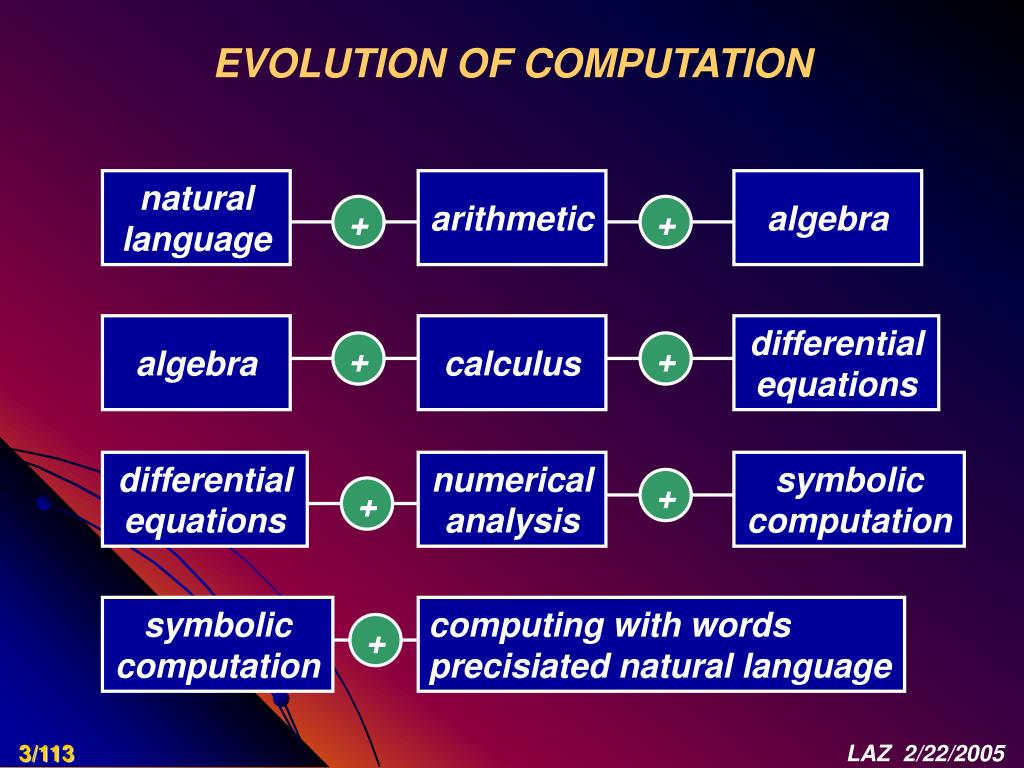 EVOLUTION OF COMPUTATION

natural language + arithmetic + algebra

algebra + calculus + differential equations

differential equations + numerical analysis + symbolic computation

symbolic computation + computing with words precisiated natural language

3/113

LAZ 2/22/2005